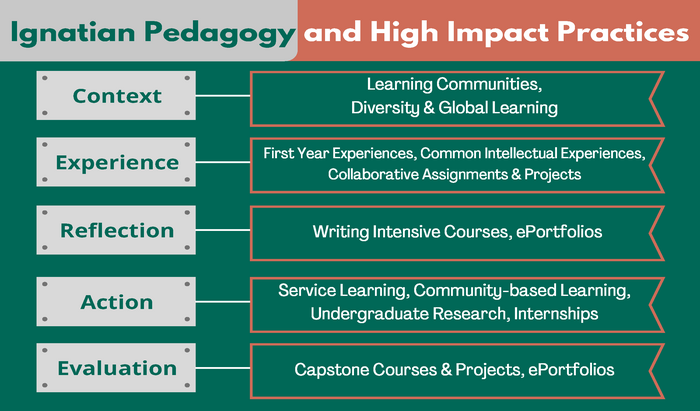 Ignatian Pedagogy and High Impact Practices

Context

Learning Communities, Diversity & Global Learning

Experience

First Year Experiences, Common Intellectual Experiences, Collaborative Assignments & Projects

Reflection

Writing Intensive Courses, ePortfolios

Action

Service Learning, Community-based Learning, Undergraduate Research, Internships

Evaluation

Capstone Courses & Projects, ePortfolios